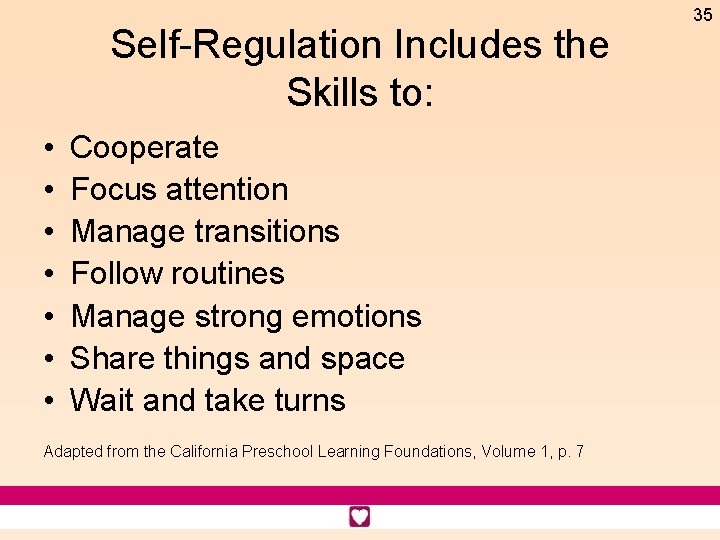 35

Self-Regulation Includes the Skills to:

• Cooperate
• Focus attention
• Manage transitions
• Follow routines
• Manage strong emotions
• Share things and space
• Wait and take turns

Adapted from the California Preschool Learning Foundations, Volume 1, p. 7